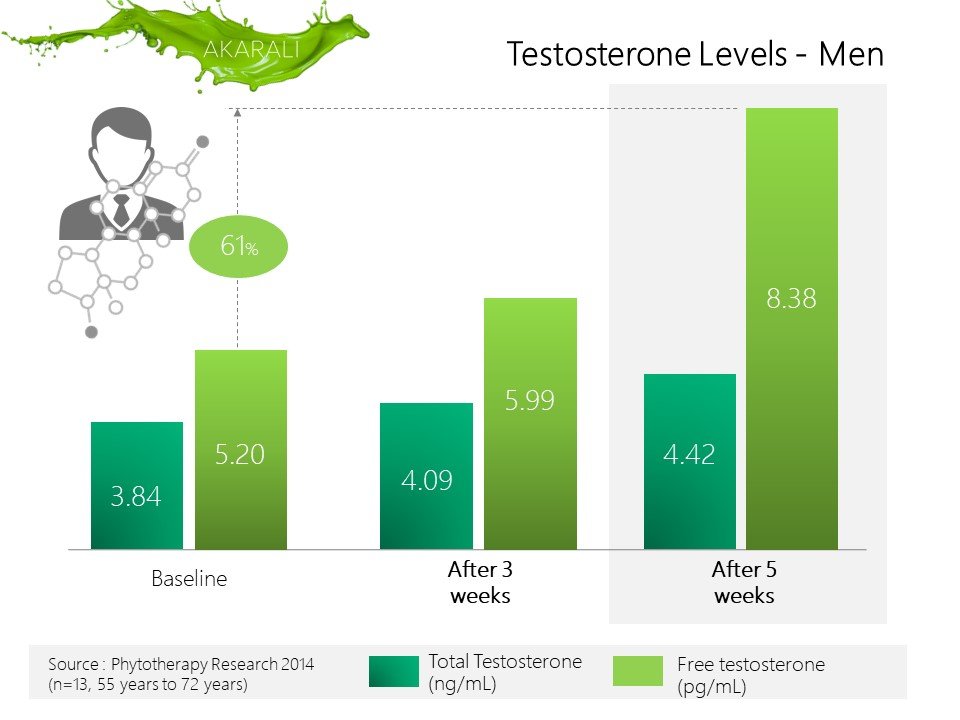 AKARALI

Testosterone Levels - Men

61%

3.84

5.20

4.09

5.99

4.42

8.38

Baseline

After 3 weeks

After 5 weeks

Source : Phytotherapy Research 2014 (n=13, 55 years to 72 years)

Total Testosterone (ng/mL)

Free testosterone (pg/mL)